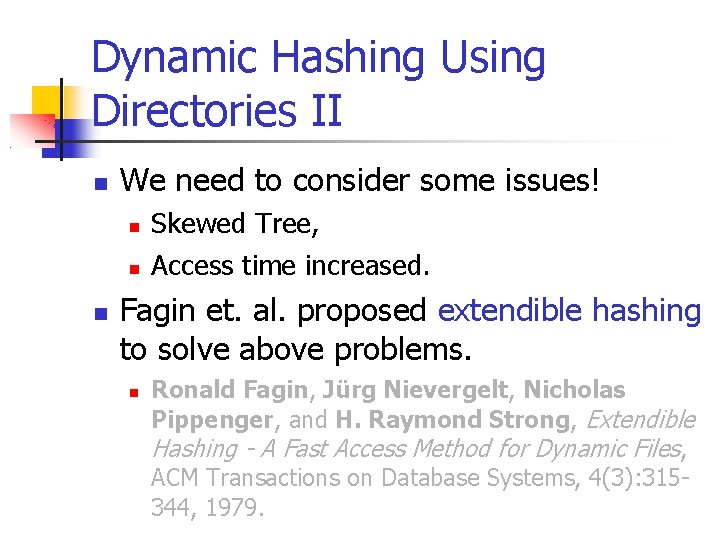 Dynamic Hashing Using Directories II

We need to consider some issues!

Skewed Tree,

Access time increased.

Fagin et. al. proposed extendible hashing to solve above problems.

Ronald Fagin, Jürg Nievergelt, Nicholas Pippenger, and H. Raymond Strong, Extendible Hashing - A Fast Access Method for Dynamic Files, ACM Transactions on Database Systems, 4(3):315-344, 1979.